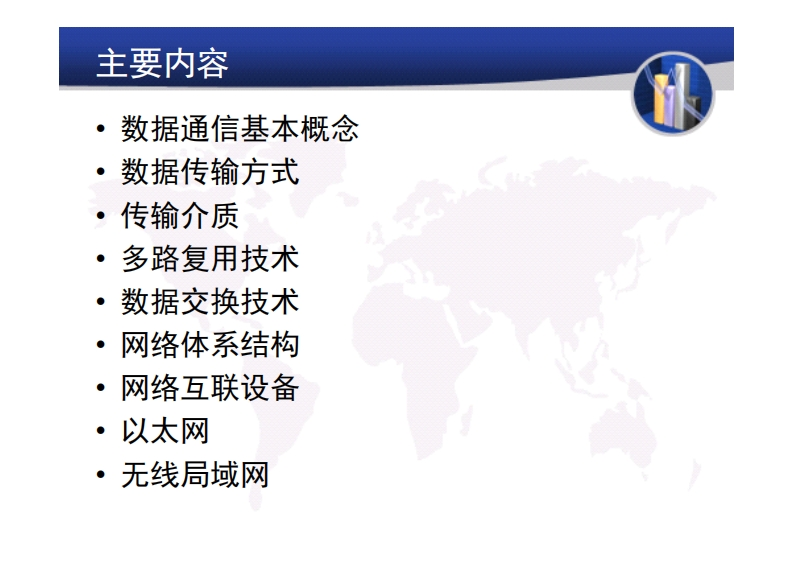 主要内容

• 数据通信基本概念
• 数据传输方式
• 传输介质
• 多路复用技术
• 数据交换技术
• 网络体系结构
• 网络互联设备
• 以太网
• 无线局域网